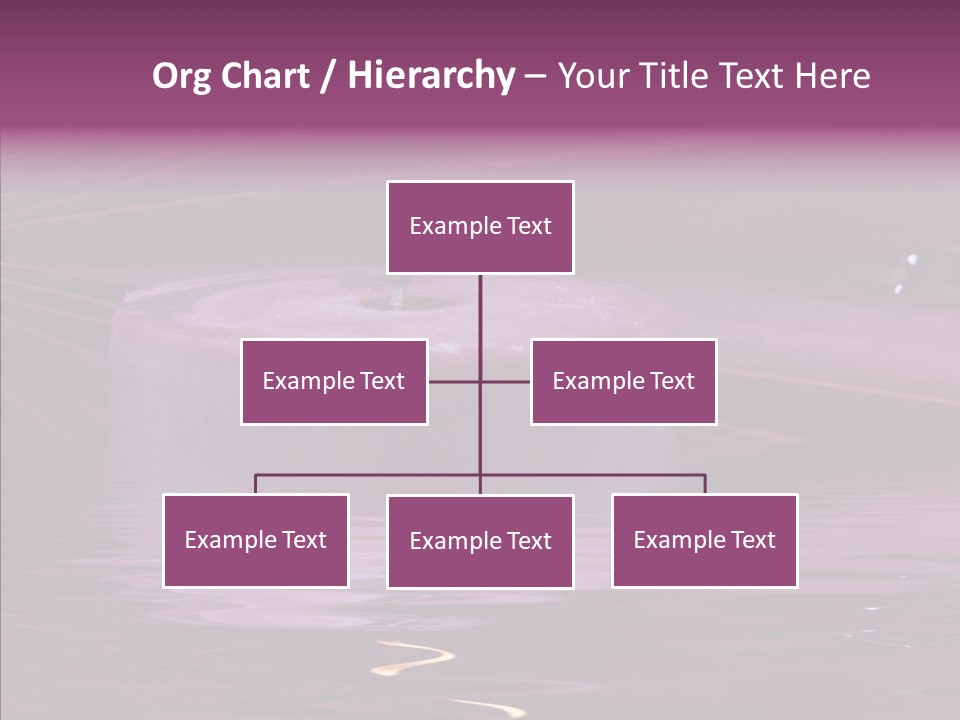 Org Chart / Hierarchy – Your Title Text Here

Example Text

Example Text

Example Text

Example Text

Example Text

Example Text